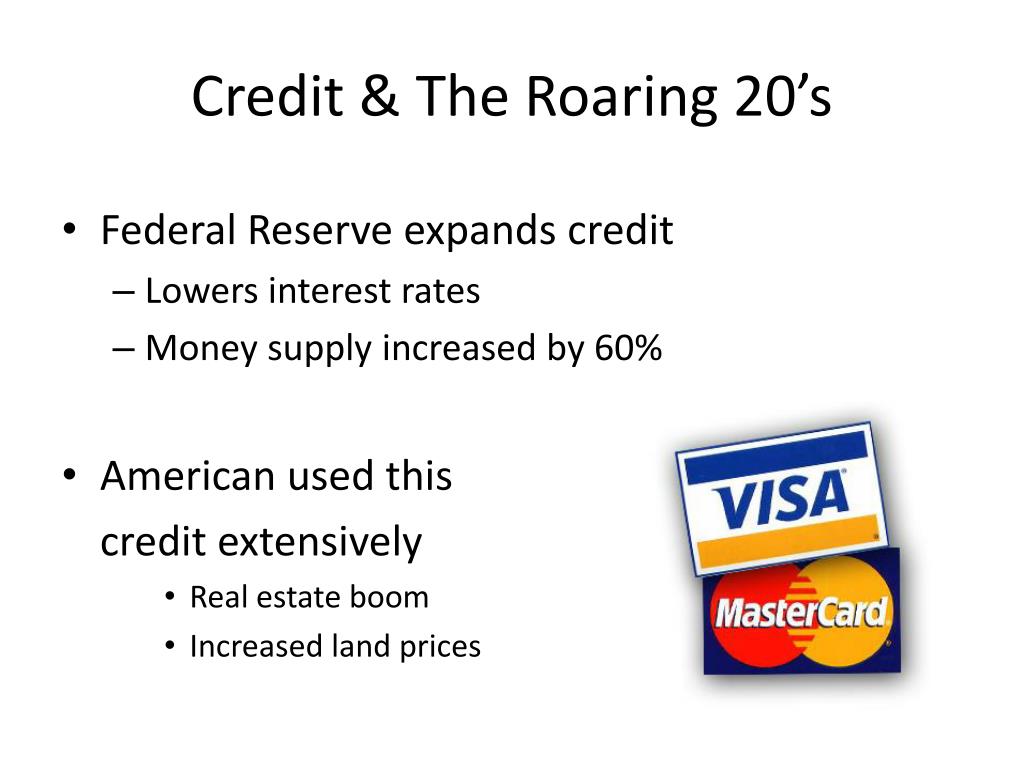 Credit & The Roaring 20's

• Federal Reserve expands credit
– Lowers interest rates
– Money supply increased by 60%

• American used this credit extensively
• Real estate boom
• Increased land prices

VISA

MasterCard